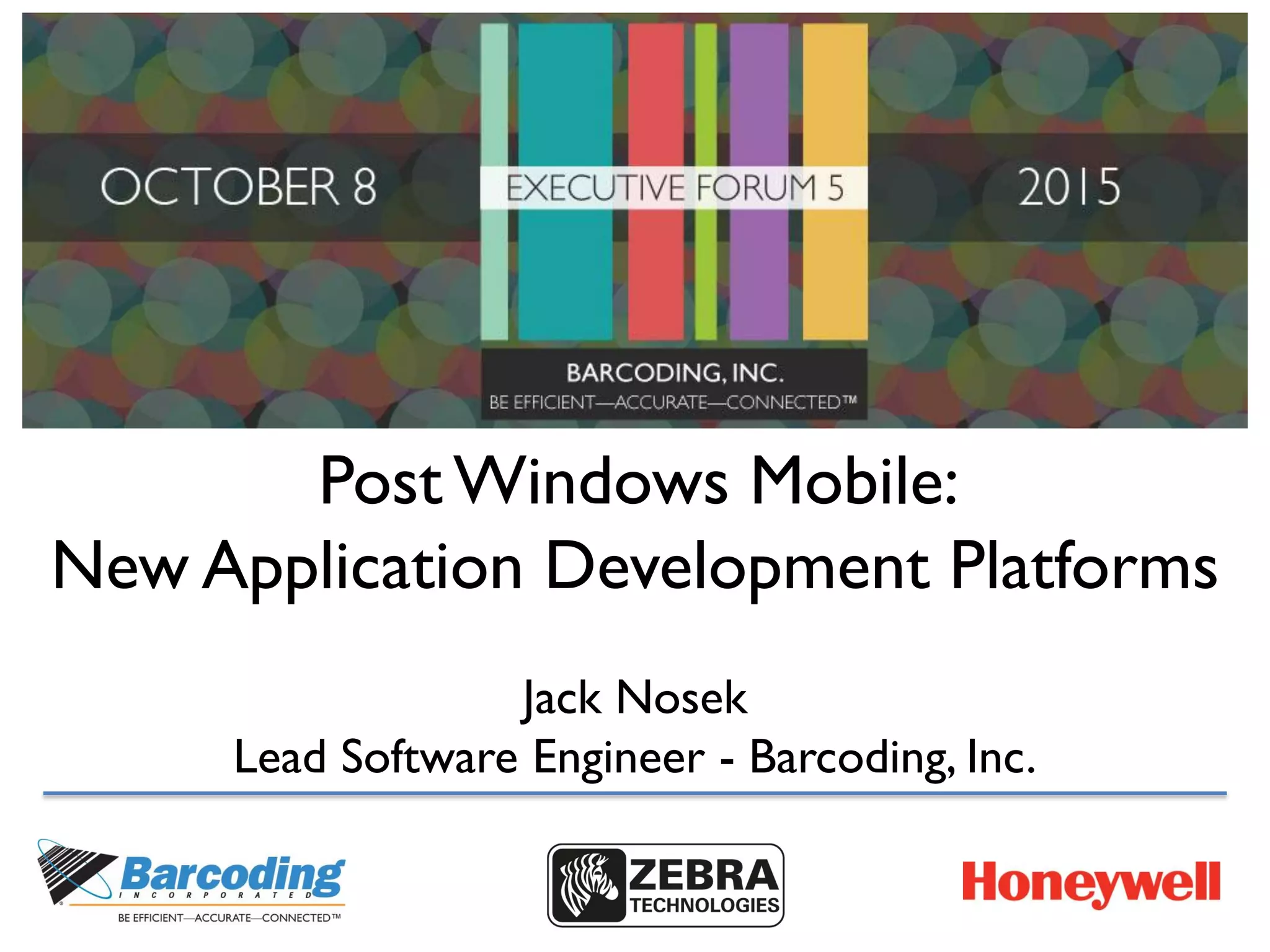 OCTOBER 8

EXECUTIVE FORUM 5

2015

BARCODING, INC.
BE EFFICIENT—ACCURATE—CONNECTED™

Post Windows Mobile:
New Application Development Platforms

Jack Nosek
Lead Software Engineer - Barcoding, Inc.

Barcoding
INCORPORATED
BE EFFICIENT—ACCURATE—CONNECTED™

ZEBRA
TECHNOLOGIES

Honeywell